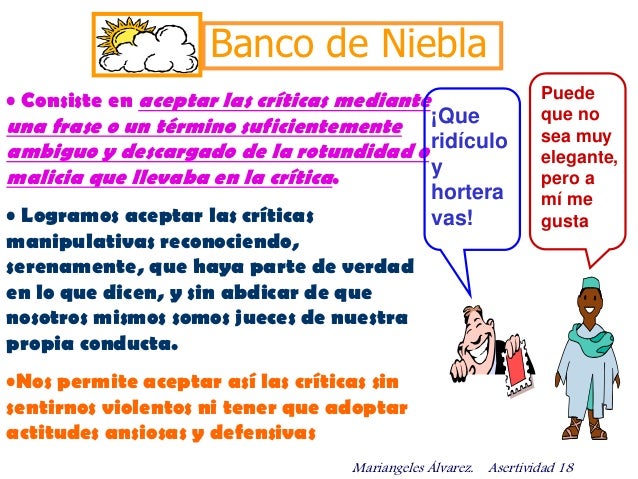 Banco de Niebla

• Consiste en aceptar las críticas mediante una frase o un término suficientemente ambiguo y descargado de la rotundidad o malicia que llevaba en la crítica.

• Logramos aceptar las críticas manipulativas reconociendo, serenamente, que haya parte de verdad en lo que dicen, y sin abdicar de que nosotros mismos somos jueces de nuestra propia conducta.

•Nos permite aceptar así las críticas sin sentirnos violentos ni tener que adoptar actitudes ansiosas y defensivas

¡Que ridículo y hortera vas!

Puede que no sea muy elegante, pero a mí me gusta

Mariangeles Álvarez. Asertividad 18